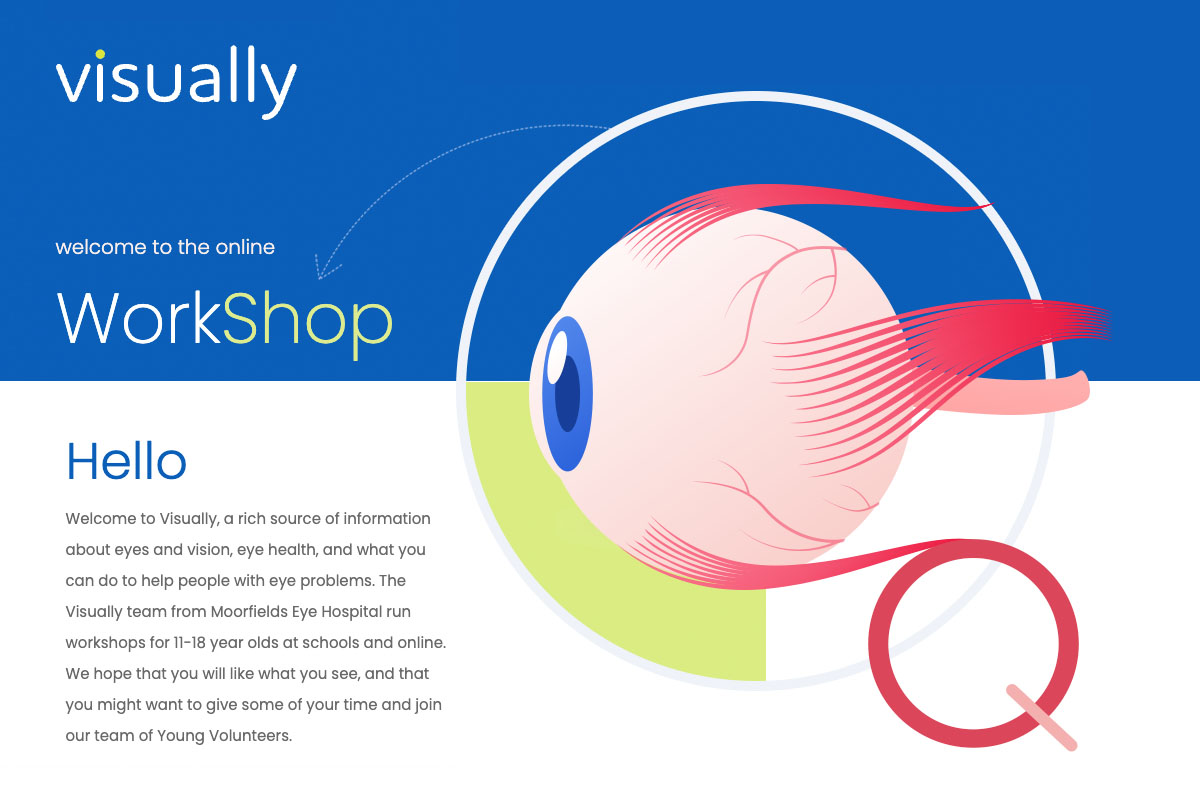 visually

welcome to the online

WorkShop

Hello

Welcome to Visually, a rich source of information about eyes and vision, eye health, and what you can do to help people with eye problems. The Visually team from Moorfields Eye Hospital run workshops for 11-18 year olds at schools and online. We hope that you will like what you see, and that you might want to give some of your time and join our team of Young Volunteers.